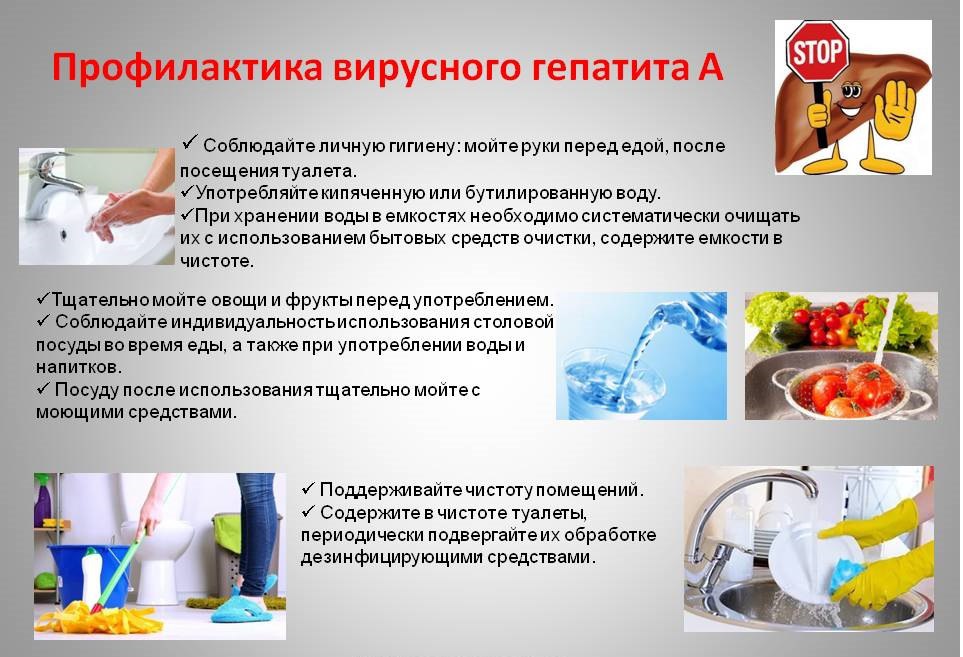 Профилактика вирусного гепатита А

STOP

✓ Соблюдайте личную гигиену: мойте руки перед едой, после посещения туалета.
✓Употребляйте кипяченную или бутилированную воду.
✓При хранении воды в емкостях необходимо систематически очищать их с использованием бытовых средств очистки, содержите емкости в чистоте.

✓Тщательно мойте овощи и фрукты перед употреблением.
✓ Соблюдайте индивидуальность использования столовой посуды во время еды, а также при употреблении воды и напитков.
✓ Посуду после использования тщательно мойте с моющими средствами.

✓ Поддерживайте чистоту помещений.
✓ Содержите в чистоте туалеты, периодически подвергайте их обработке дезинфицирующими средствами.